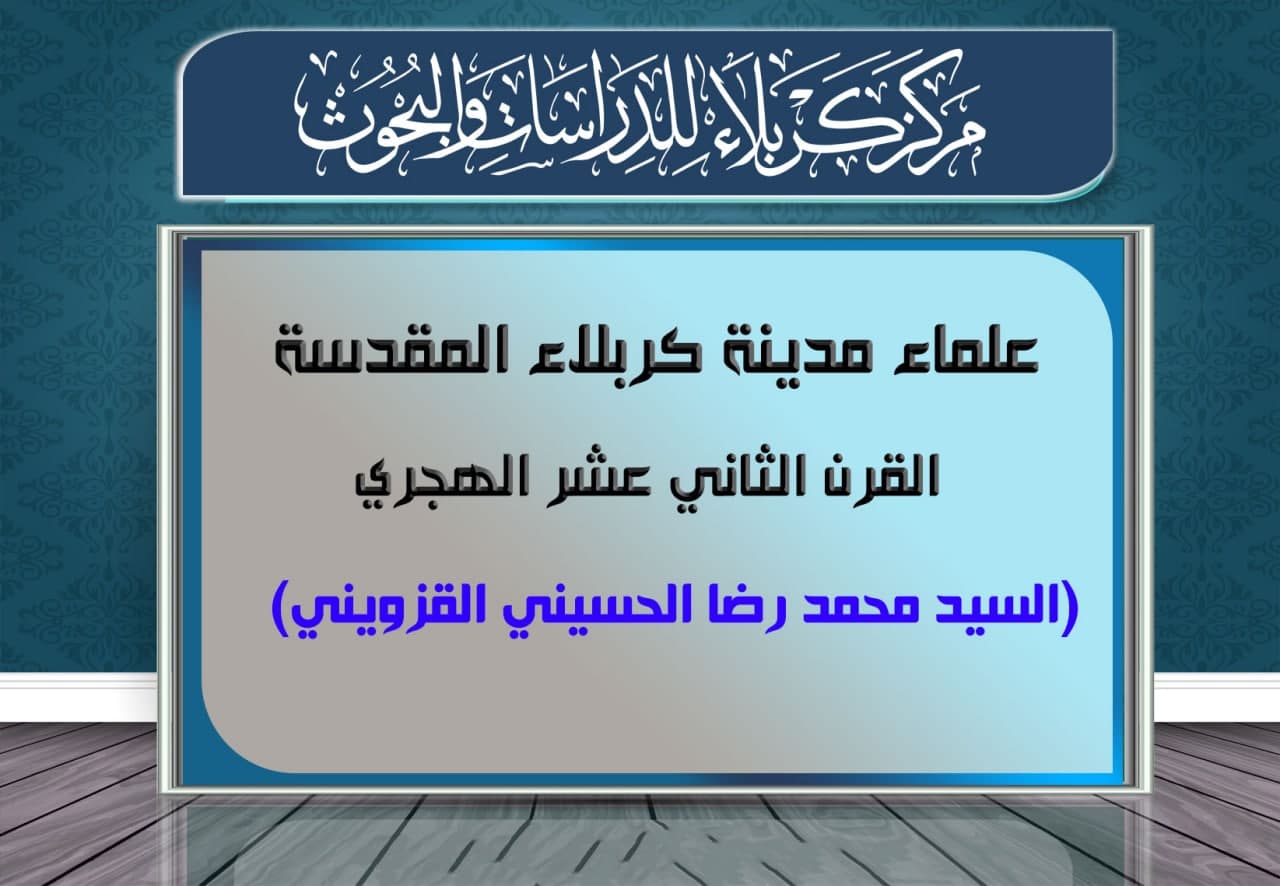 مركز كربلاء للدراسات والبحوث

علماء مدينة كربلاء المقدسة

القرن الثاني عشر الهجري

(السيد محمد رضا الحسيني القزويني)